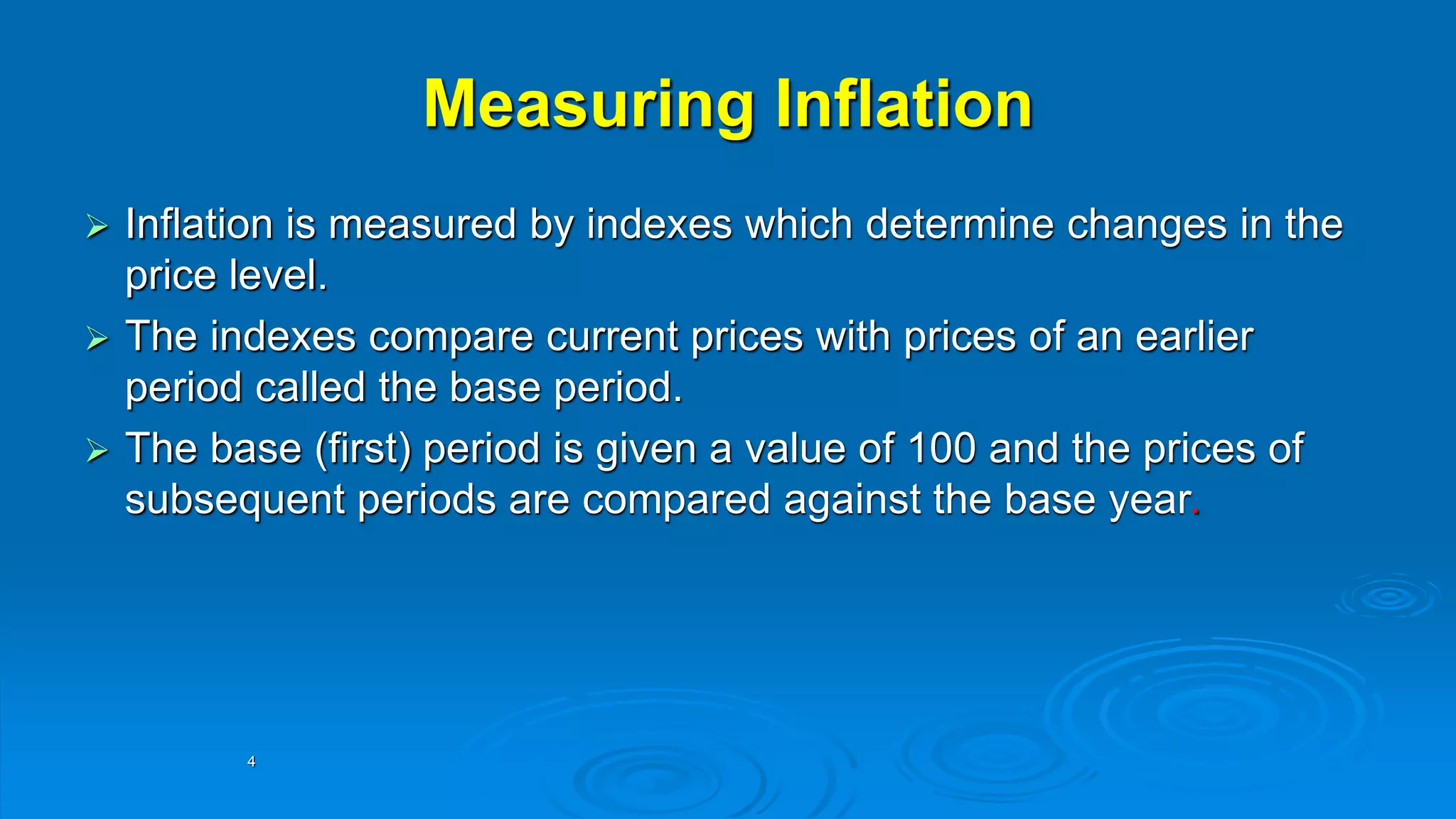 Measuring Inflation

➢ Inflation is measured by indexes which determine changes in the price level.

➢ The indexes compare current prices with prices of an earlier period called the base period.

➢ The base (first) period is given a value of 100 and the prices of subsequent periods are compared against the base year.

4